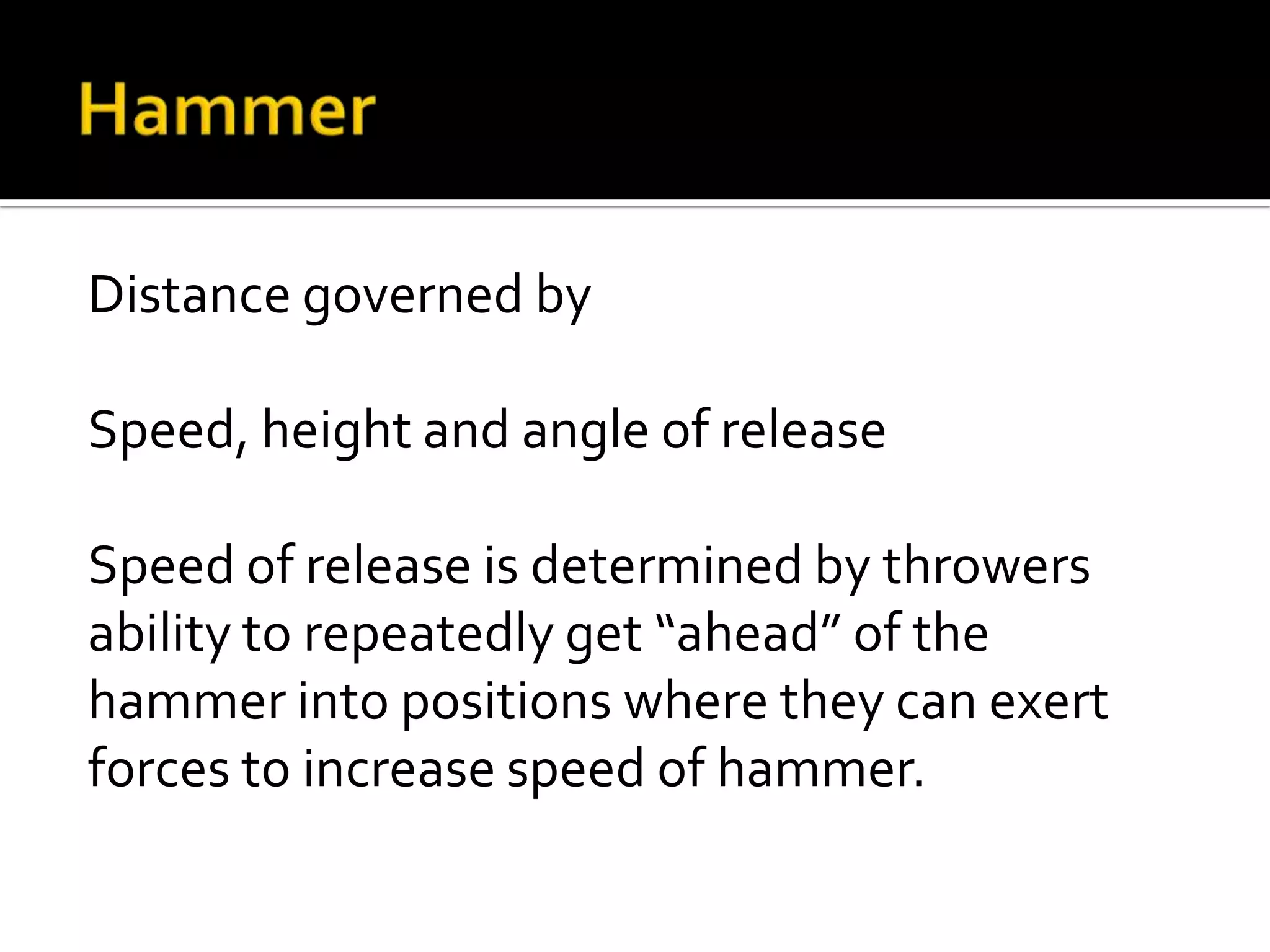 Hammer

Distance governed by

Speed, height and angle of release

Speed of release is determined by throwers ability to repeatedly get “ahead” of the hammer into positions where they can exert forces to increase speed of hammer.